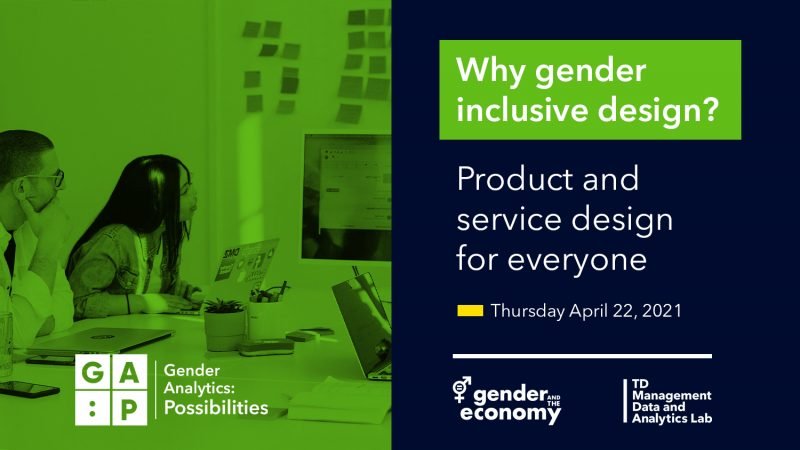 Why gender inclusive design?

Product and service design for everyone

Thursday April 22, 2021

G A
: P
Gender Analytics: Possibilities

gender AND THE economy

TD Management Data and Analytics Lab